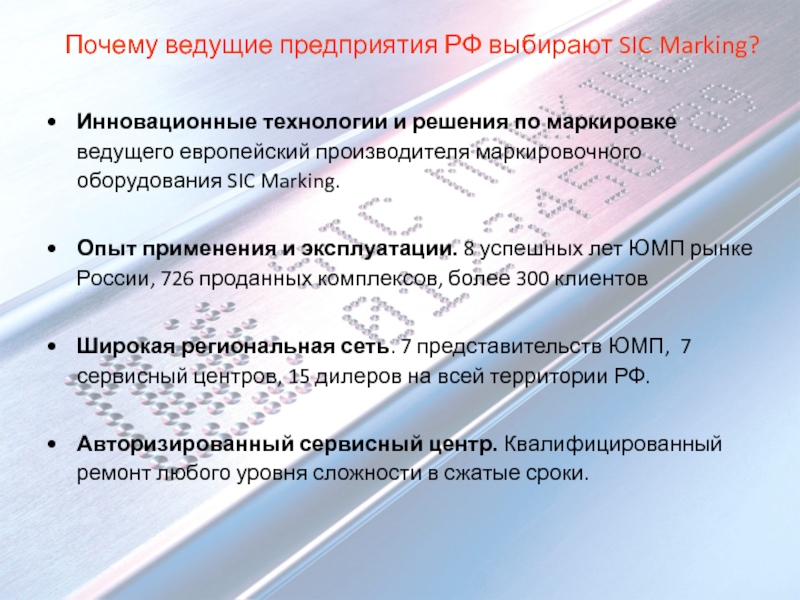 Почему ведущие предприятия РФ выбирают SIC Marking?

• Инновационные технологии и решения по маркировке ведущего европейский производителя маркировочного оборудования SIC Marking.

• Опыт применения и эксплуатации. 8 успешных лет ЮМП рынке России, 726 проданных комплексов, более 300 клиентов

• Широкая региональная сеть. 7 представительств ЮМП, 7 сервисный центров, 15 дилеров на всей территории РФ.

• Авторизированный сервисный центр. Квалифицированный ремонт любого уровня сложности в сжатые сроки.